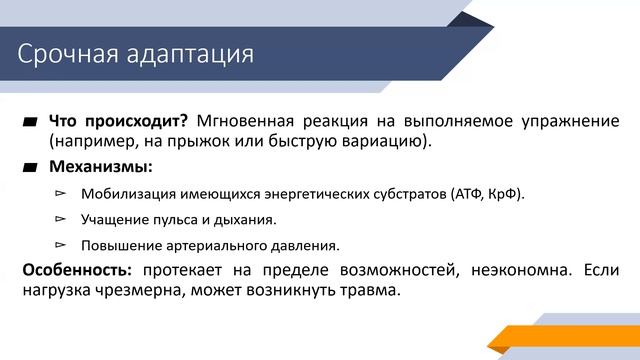 Срочная адаптация

Что происходит? Мгновенная реакция на выполняемое упражнение (например, на прыжок или быструю вариацию).

Механизмы:

Мобилизация имеющихся энергетических субстратов (АТФ, КрФ).

Учащение пульса и дыхания.

Повышение артериального давления.

Особенность: протекает на пределе возможностей, неэкономна. Если нагрузка чрезмерна, может возникнуть травма.